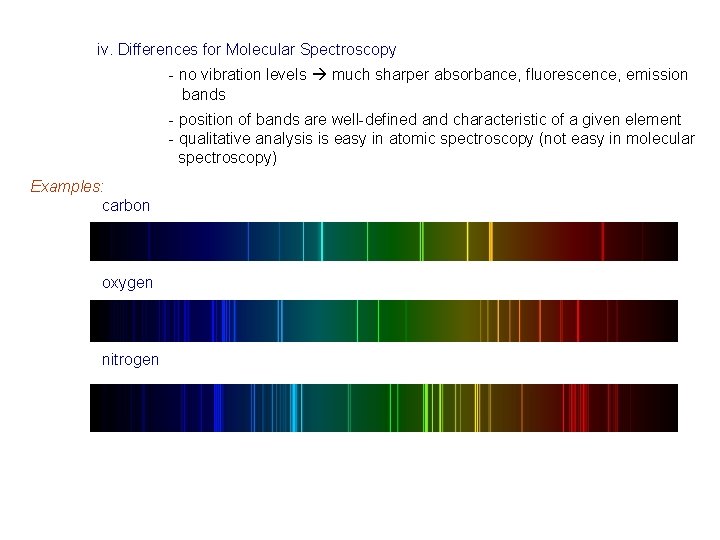 iv. Differences for Molecular Spectroscopy

- no vibration levels → much sharper absorbance, fluorescence, emission bands

- position of bands are well-defined and characteristic of a given element
- qualitative analysis is easy in atomic spectroscopy (not easy in molecular spectroscopy)

Examples:

carbon

oxygen

nitrogen